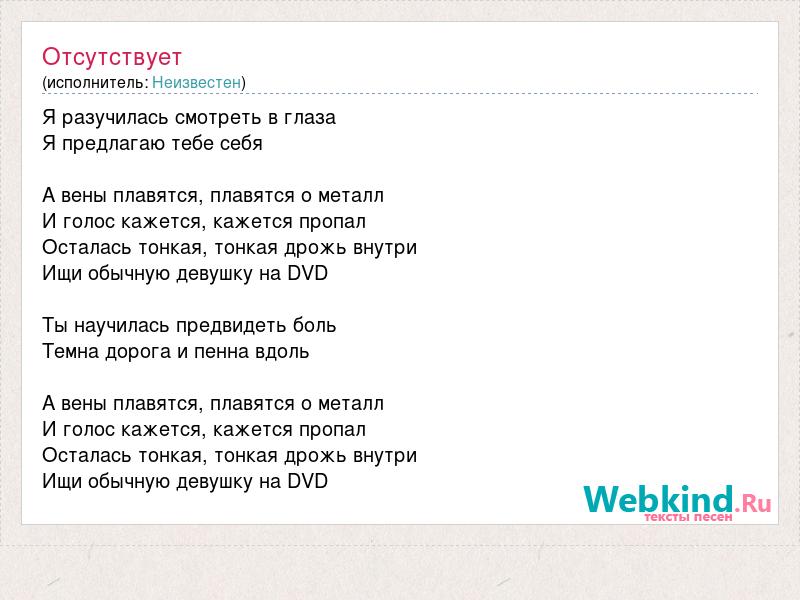 Отсутствует
(исполнитель: Неизвестен)

Я разучилась смотреть в глаза
Я предлагаю тебе себя

А вены плавятся, плавятся о металл
И голос кажется, кажется пропал
Осталась тонкая, тонкая дрожь внутри
Ищи обычную девушку на DVD

Ты научилась предвидеть боль
Темна дорога и пенна вдоль

А вены плавятся, плавятся о металл
И голос кажется, кажется пропал
Осталась тонкая, тонкая дрожь внутри
Ищи обычную девушку на DVD

Webkind.Ru
тексты песен